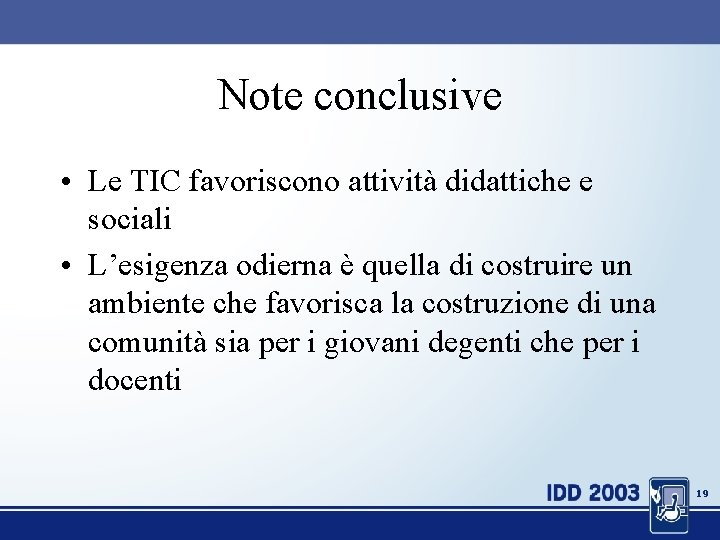 Note conclusive

• Le TIC favoriscono attività didattiche e sociali
• L’esigenza odierna è quella di costruire un ambiente che favorisca la costruzione di una comunità sia per i giovani degenti che per i docenti

IDD 2003

19